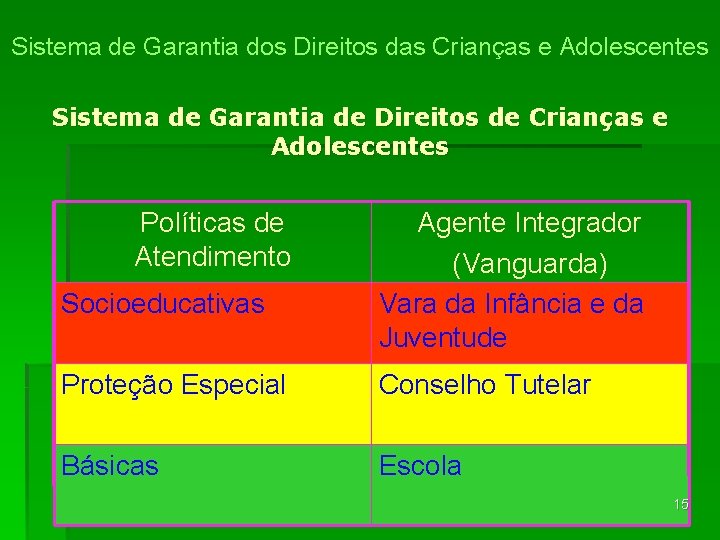 Sistema de Garantia dos Direitos das Crianças e Adolescentes

Sistema de Garantia de Direitos de Crianças e Adolescentes

| Políticas de Atendimento | Agente Integrador (Vanguarda) |
|---|---|
| Socioeducativas | Vara da Infância e da Juventude |
| Proteção Especial | Conselho Tutelar |
| Básicas | Escola |

15